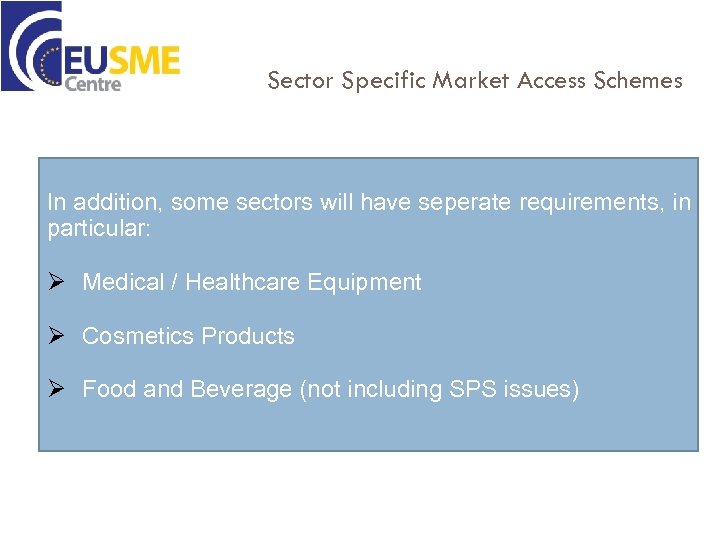 EUSME Centre

Sector Specific Market Access Schemes

In addition, some sectors will have seperate requirements, in particular:

➢ Medical / Healthcare Equipment

➢ Cosmetics Products

➢ Food and Beverage (not including SPS issues)